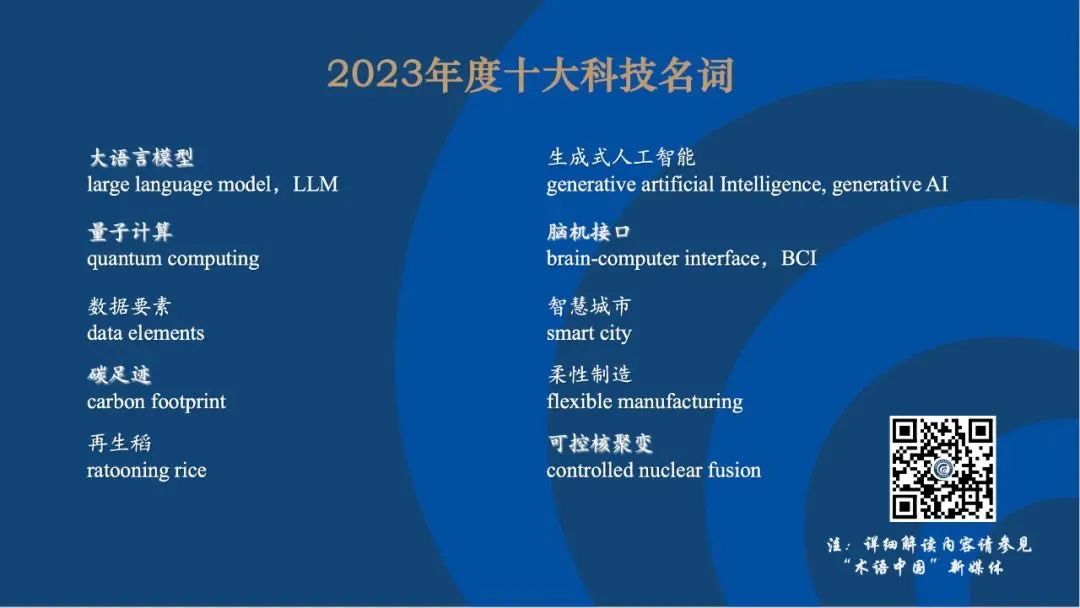 2023年度十大科技名词

大语言模型
large language model，LLM

量子计算
quantum computing

数据要素
data elements

碳足迹
carbon footprint

再生稻
ratooning rice

生成式人工智能
generative artificial Intelligence, generative AI

脑机接口
brain-computer interface，BCI

智慧城市
smart city

柔性制造
flexible manufacturing

可控核聚变
controlled nuclear fusion

注：详细解读内容请参见“术语中国”新媒体